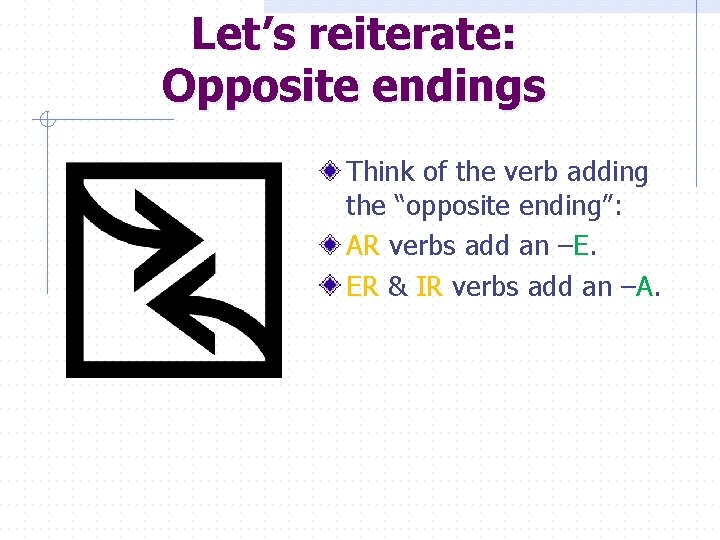 Let’s reiterate: Opposite endings

Think of the verb adding the “opposite ending”:

AR verbs add an –E.

ER & IR verbs add an –A.